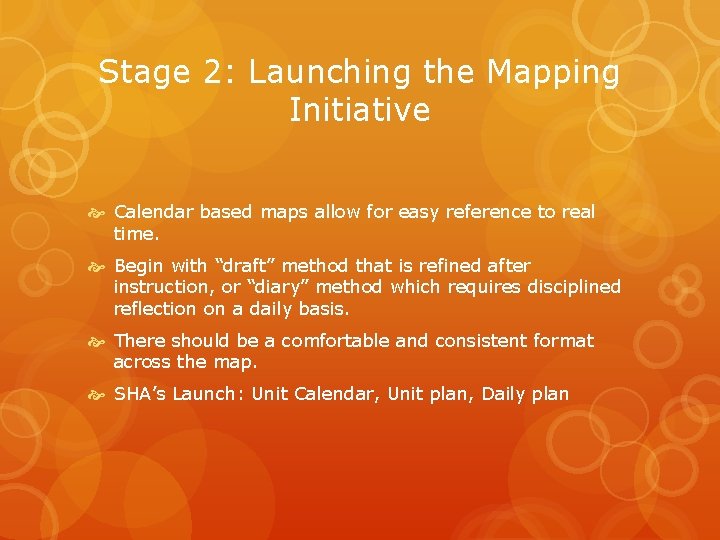 Stage 2: Launching the Mapping Initiative

Calendar based maps allow for easy reference to real time.

Begin with “draft” method that is refined after instruction, or “diary” method which requires disciplined reflection on a daily basis.

There should be a comfortable and consistent format across the map.

SHA’s Launch: Unit Calendar, Unit plan, Daily plan